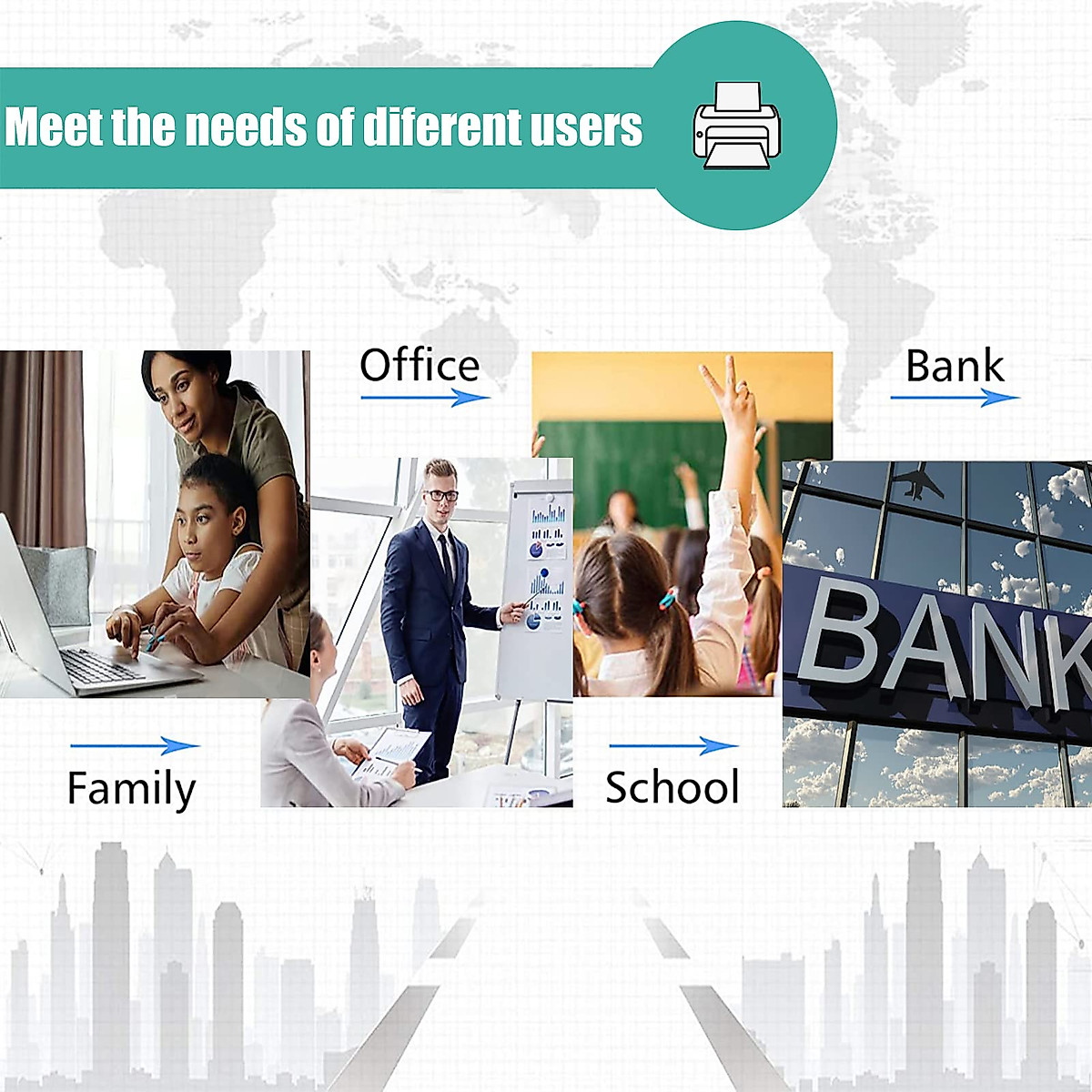 Meet the needs of diferent users

Office

Bank

BANK

Family

School